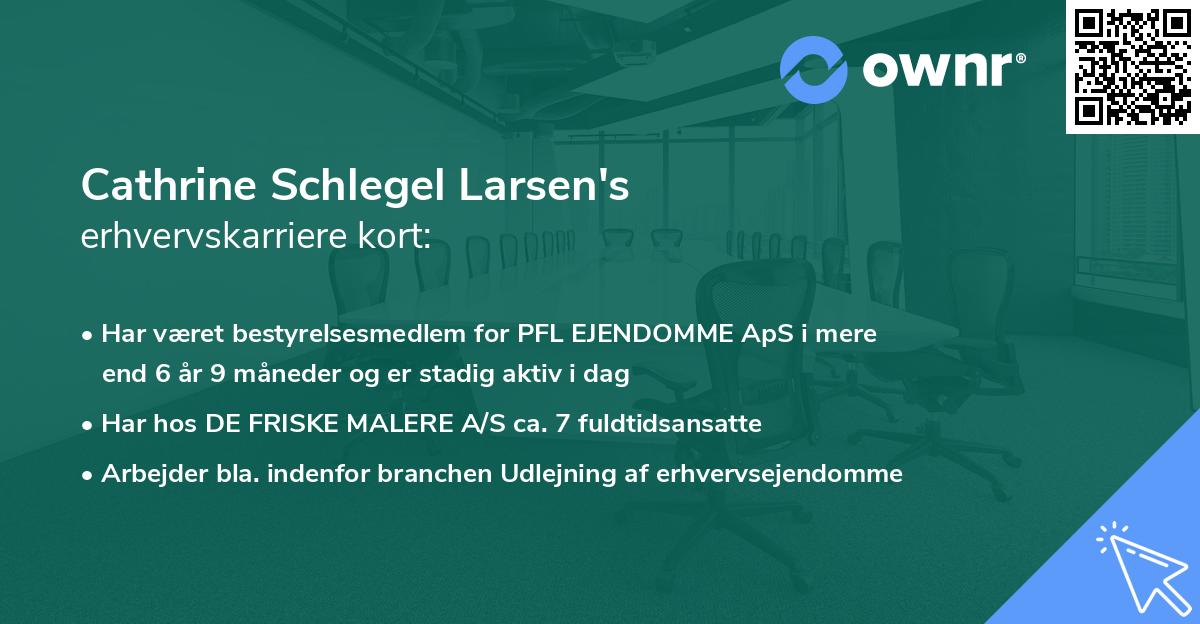 ownr®

Cathrine Schlegel Larsen's
erhvervskarriere kort:

• Har været bestyrelsesmedlem for PFL EJENDOMME ApS i mere end 6 år 9 måneder og er stadig aktiv i dag
• Har hos DE FRISKE MALERE A/S ca. 7 fuldtidsansatte
• Arbejder bla. indenfor branchen Udlejning af erhvervsejendomme